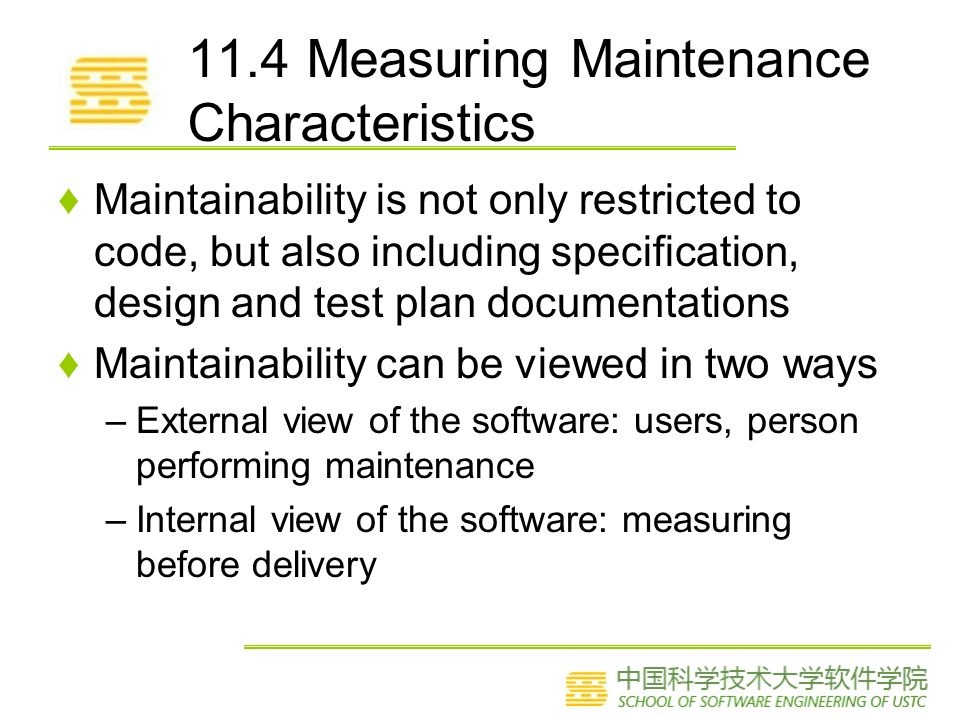 11.4 Measuring Maintenance Characteristics

♦ Maintainability is not only restricted to code, but also including specification, design and test plan documentations

♦ Maintainability can be viewed in two ways

– External view of the software: users, person performing maintenance

– Internal view of the software: measuring before delivery

中国科学技术大学软件学院
SCHOOL OF SOFTWARE ENGINEERING OF USTC